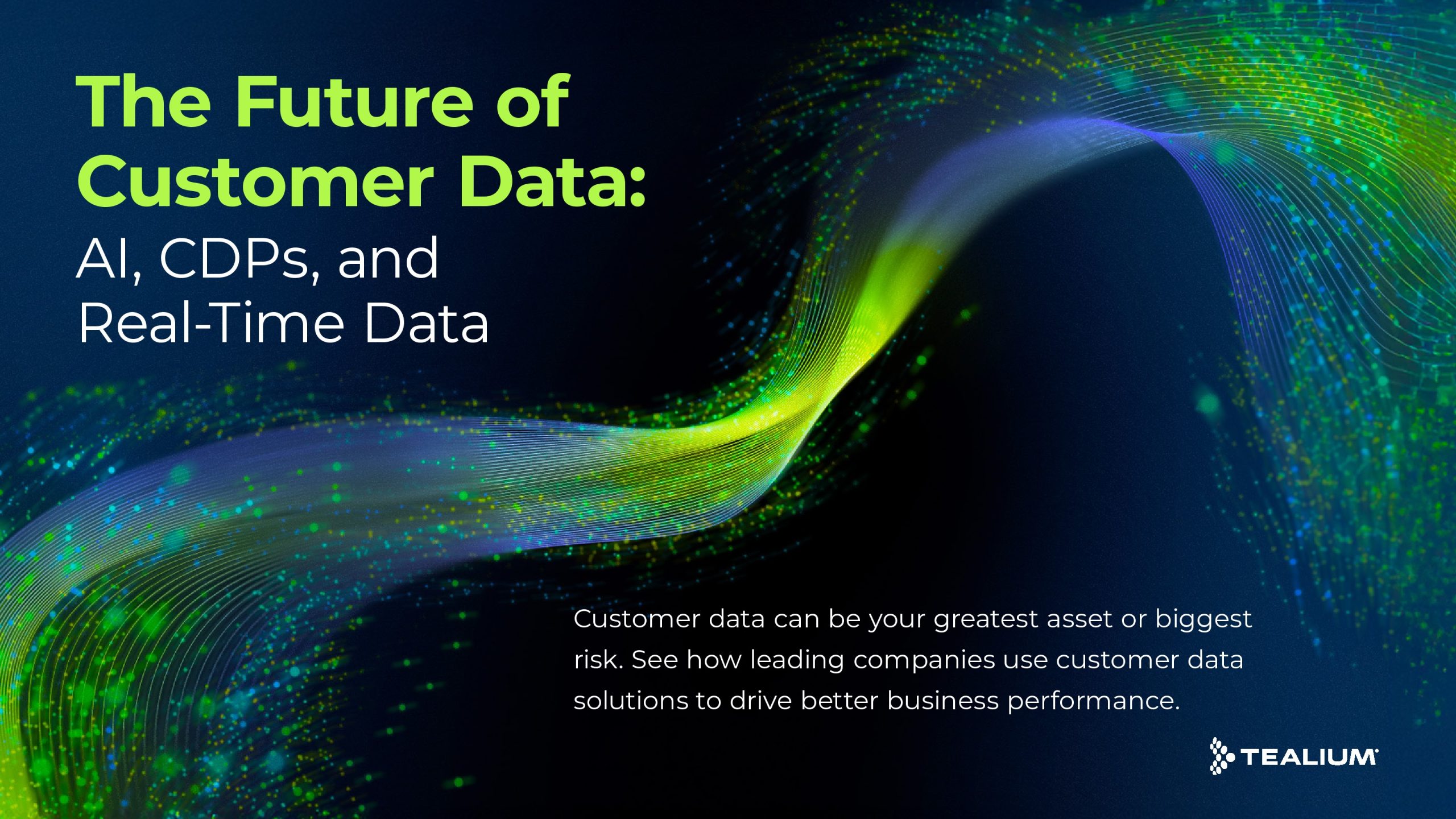 The Future of Customer Data:
AI, CDPs, and Real-Time Data

Customer data can be your greatest asset or biggest risk. See how leading companies use customer data solutions to drive better business performance.

TEALIUM